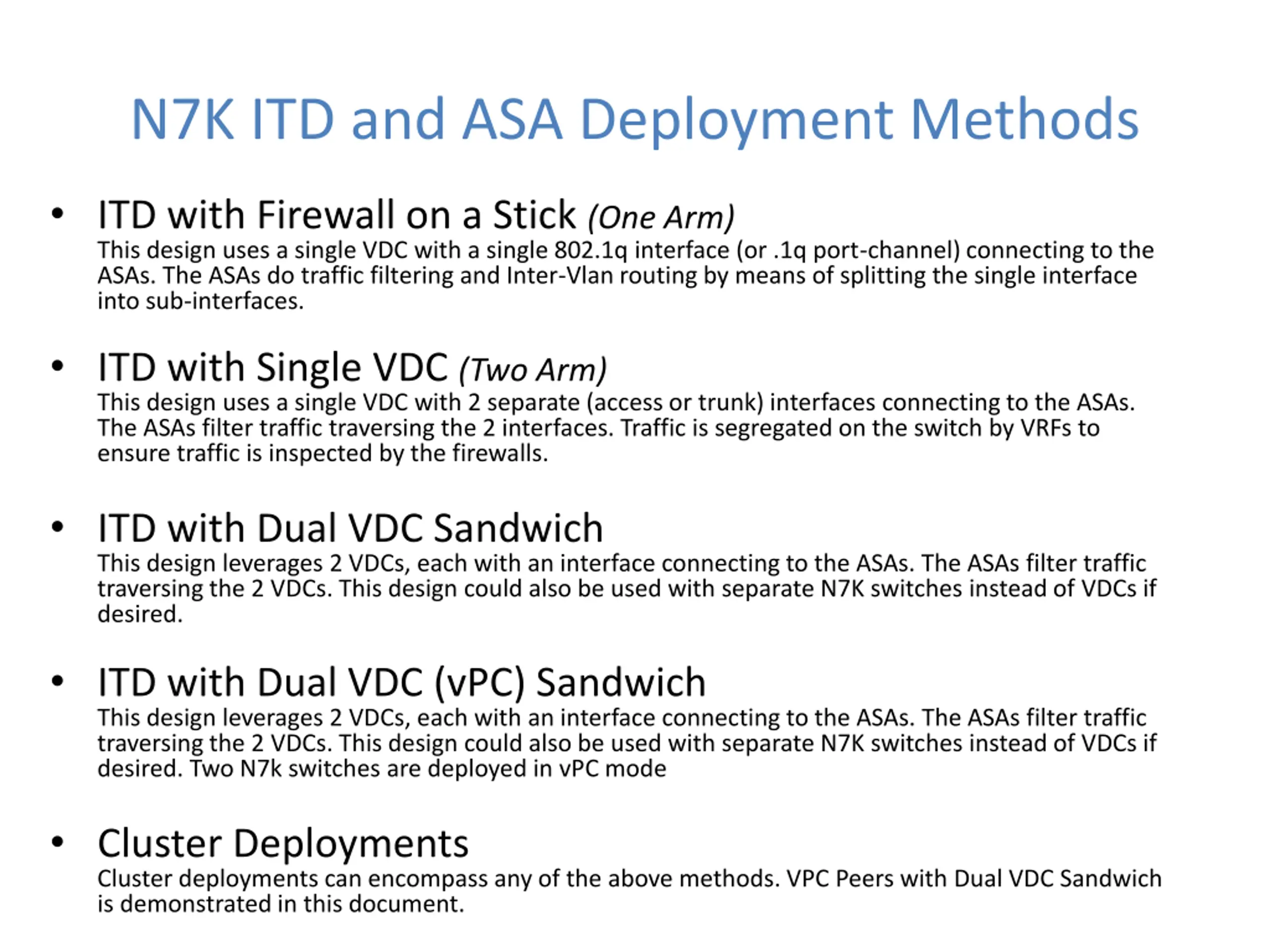 N7K ITD and ASA Deployment Methods

• ITD with Firewall on a Stick (One Arm)
This design uses a single VDC with a single 802.1q interface (or .1q port-channel) connecting to the ASAs. The ASAs do traffic filtering and Inter-Vlan routing by means of splitting the single interface into sub-interfaces.

• ITD with Single VDC (Two Arm)
This design uses a single VDC with 2 separate (access or trunk) interfaces connecting to the ASAs. The ASAs filter traffic traversing the 2 interfaces. Traffic is segregated on the switch by VRFs to ensure traffic is inspected by the firewalls.

• ITD with Dual VDC Sandwich
This design leverages 2 VDCs, each with an interface connecting to the ASAs. The ASAs filter traffic traversing the 2 VDCs. This design could also be used with separate N7K switches instead of VDCs if desired.

• ITD with Dual VDC (vPC) Sandwich
This design leverages 2 VDCs, each with an interface connecting to the ASAs. The ASAs filter traffic traversing the 2 VDCs. This design could also be used with separate N7K switches instead of VDCs if desired. Two N7k switches are deployed in vPC mode

• Cluster Deployments
Cluster deployments can encompass any of the above methods. VPC Peers with Dual VDC Sandwich is demonstrated in this document.